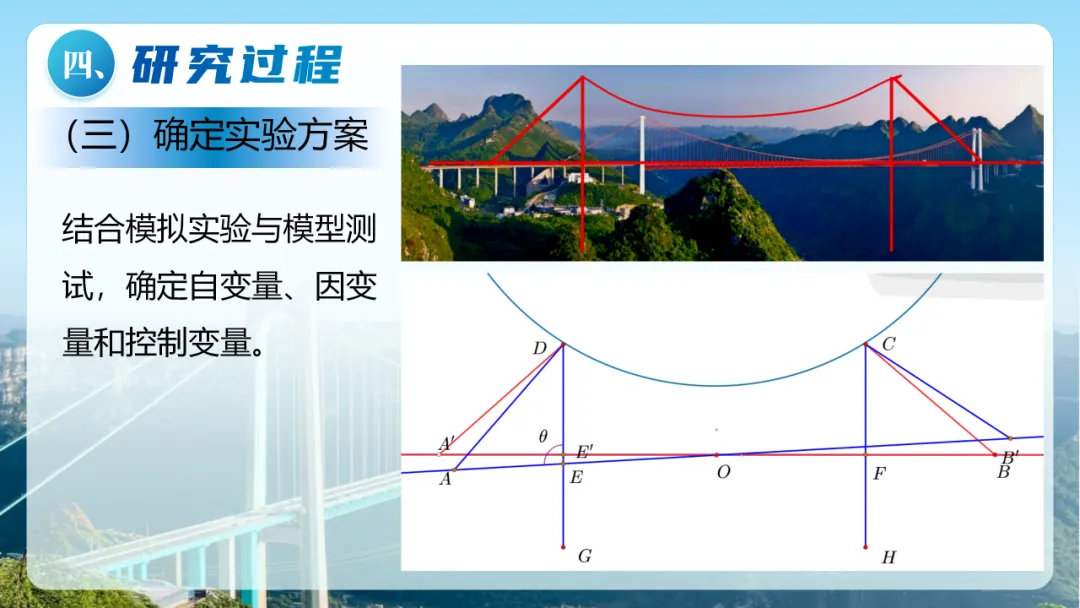 四、研究过程

（三）确定实验方案

结合模拟实验与模型测试，确定自变量、因变量和控制变量。

$D$ $C$ $A'$ $\theta$ $E'$ $A$ $E$ $O$ $F$ $B$ $B'$ $G$ $H$